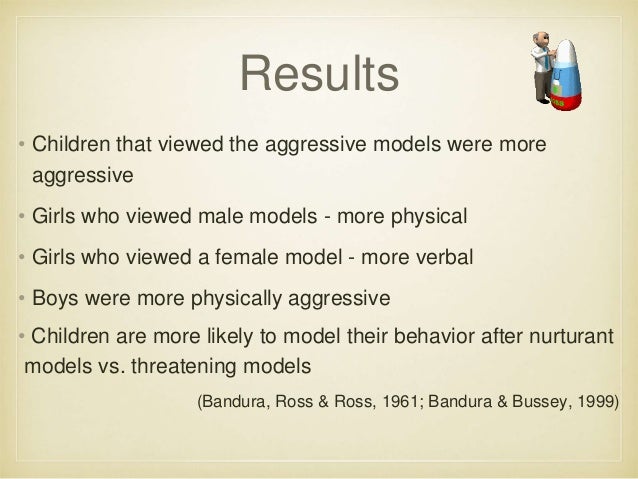 Results

• Children that viewed the aggressive models were more aggressive

• Girls who viewed male models - more physical

• Girls who viewed a female model - more verbal

• Boys were more physically aggressive

• Children are more likely to model their behavior after nurturant models vs. threatening models

(Bandura, Ross & Ross, 1961; Bandura & Bussey, 1999)